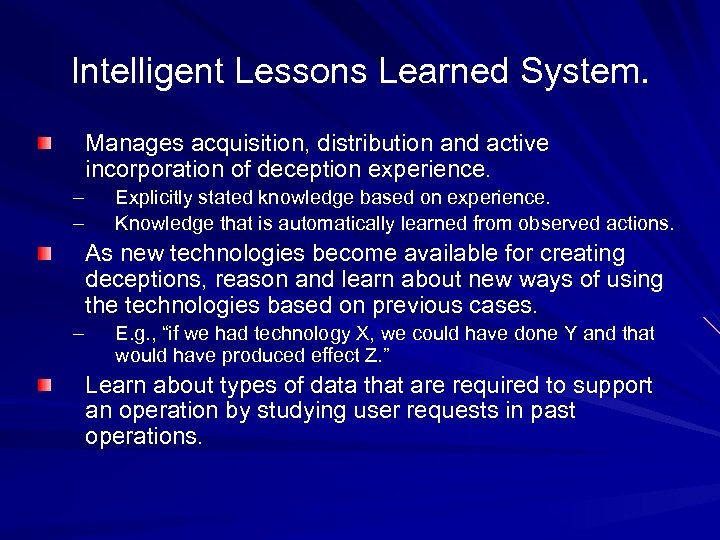 Intelligent Lessons Learned System.

Manages acquisition, distribution and active incorporation of deception experience.

– Explicitly stated knowledge based on experience.

– Knowledge that is automatically learned from observed actions.

As new technologies become available for creating deceptions, reason and learn about new ways of using the technologies based on previous cases.

– E.g., “if we had technology X, we could have done Y and that would have produced effect Z.”

Learn about types of data that are required to support an operation by studying user requests in past operations.